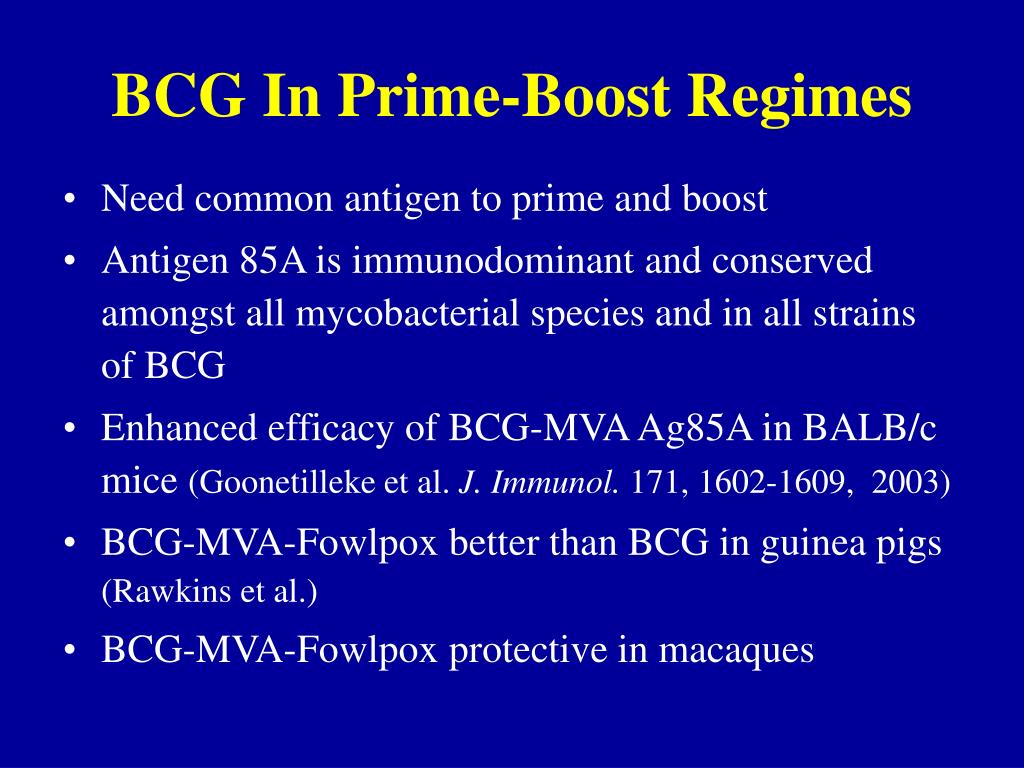 BCG In Prime-Boost Regimes

• Need common antigen to prime and boost
• Antigen 85A is immunodominant and conserved amongst all mycobacterial species and in all strains of BCG
• Enhanced efficacy of BCG-MVA Ag85A in BALB/c mice (Goonetilleke et al. J. Immunol. 171, 1602-1609, 2003)
• BCG-MVA-Fowlpox better than BCG in guinea pigs (Rawkins et al.)
• BCG-MVA-Fowlpox protective in macaques